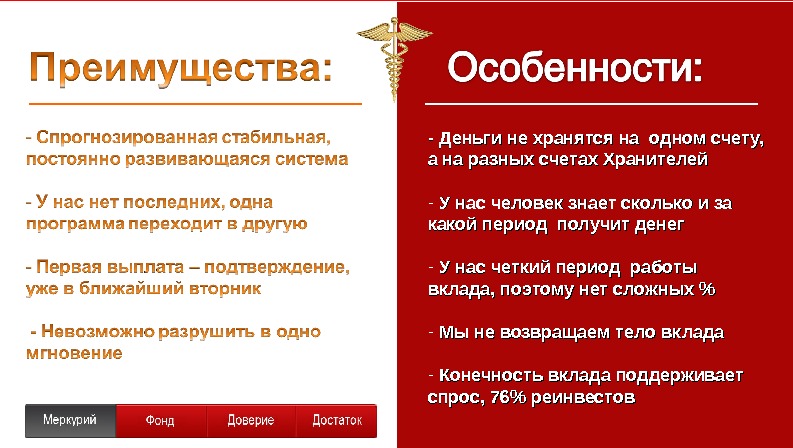 Преимущества:

- Спрогнозированная стабильная, постоянно развивающаяся система

- У нас нет последних, одна программа переходит в другую

- Первая выплата – подтверждение, уже в ближайший вторник

- Невозможно разрушить в одно мгновение

Меркурий Фонд Доверие Достаток

Особенности:

- Деньги не хранятся на одном счету, а на разных счетах Хранителей

- У нас человек знает сколько и за какой период получит денег

- У нас четкий период работы вклада, поэтому нет сложных %

- Мы не возвращаем тело вклада

- Конечность вклада поддерживает спрос, 76% реинвестов